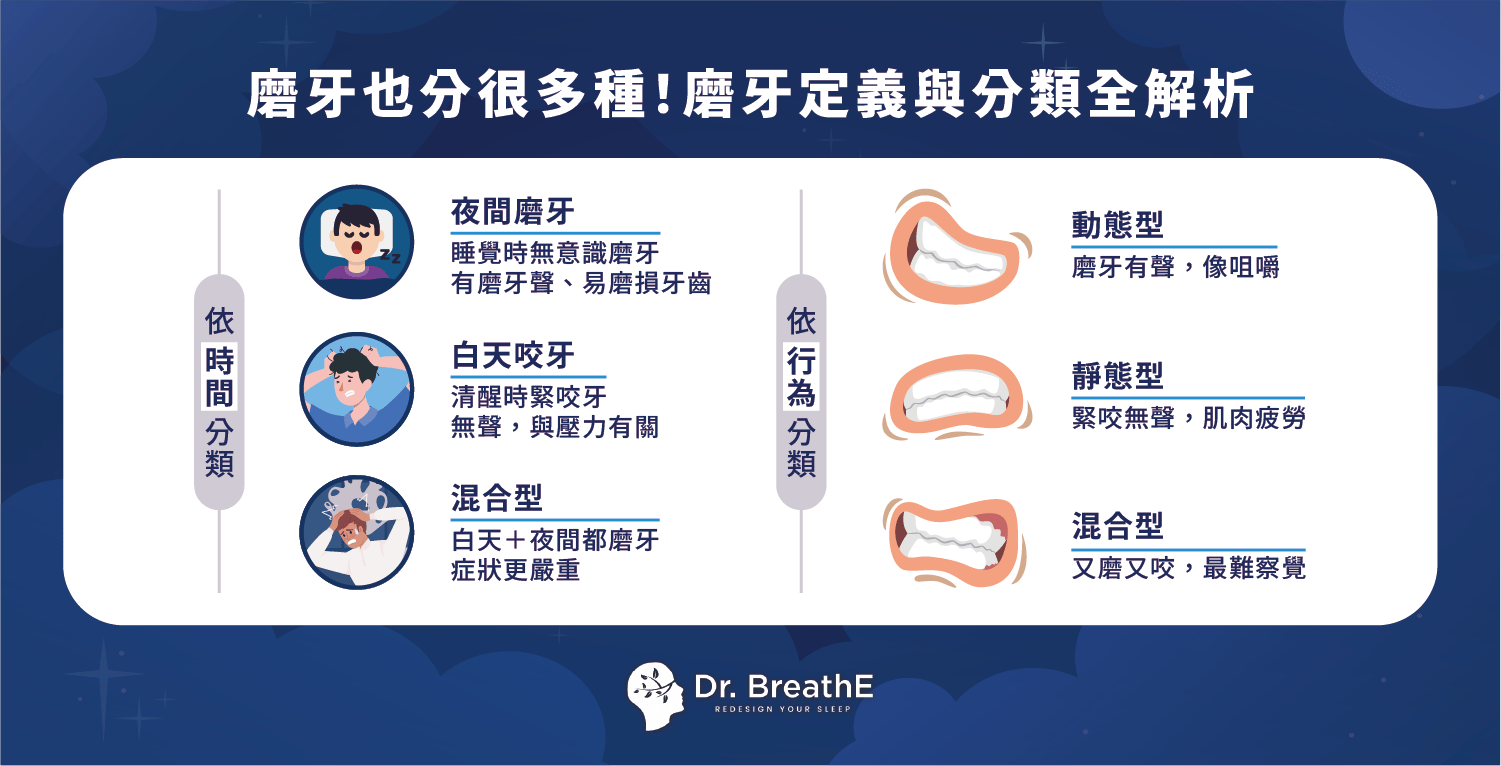 磨牙也分很多種！磨牙定義與分類全解析

依時間分類

夜間磨牙
睡覺時無意識磨牙
有磨牙聲、易磨損牙齒

白天咬牙
清醒時緊咬牙
無聲，與壓力有關

混合型
白天＋夜間都磨牙
症狀更嚴重

依行為分類

動態型
磨牙有聲，像咀嚼

靜態型
緊咬無聲，肌肉疲勞

混合型
又磨又咬，最難察覺

Dr. BreathE
REDESIGN YOUR SLEEP